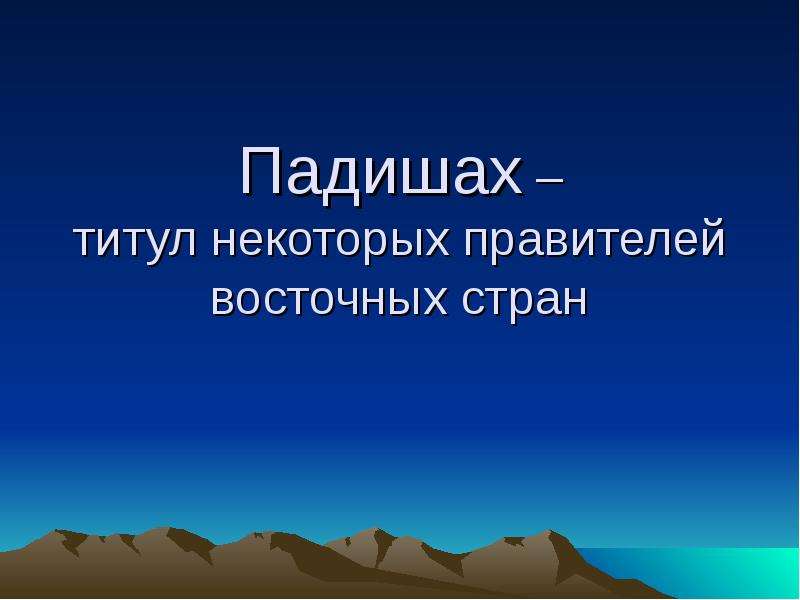 Падишах – титул некоторых правителей восточных стран